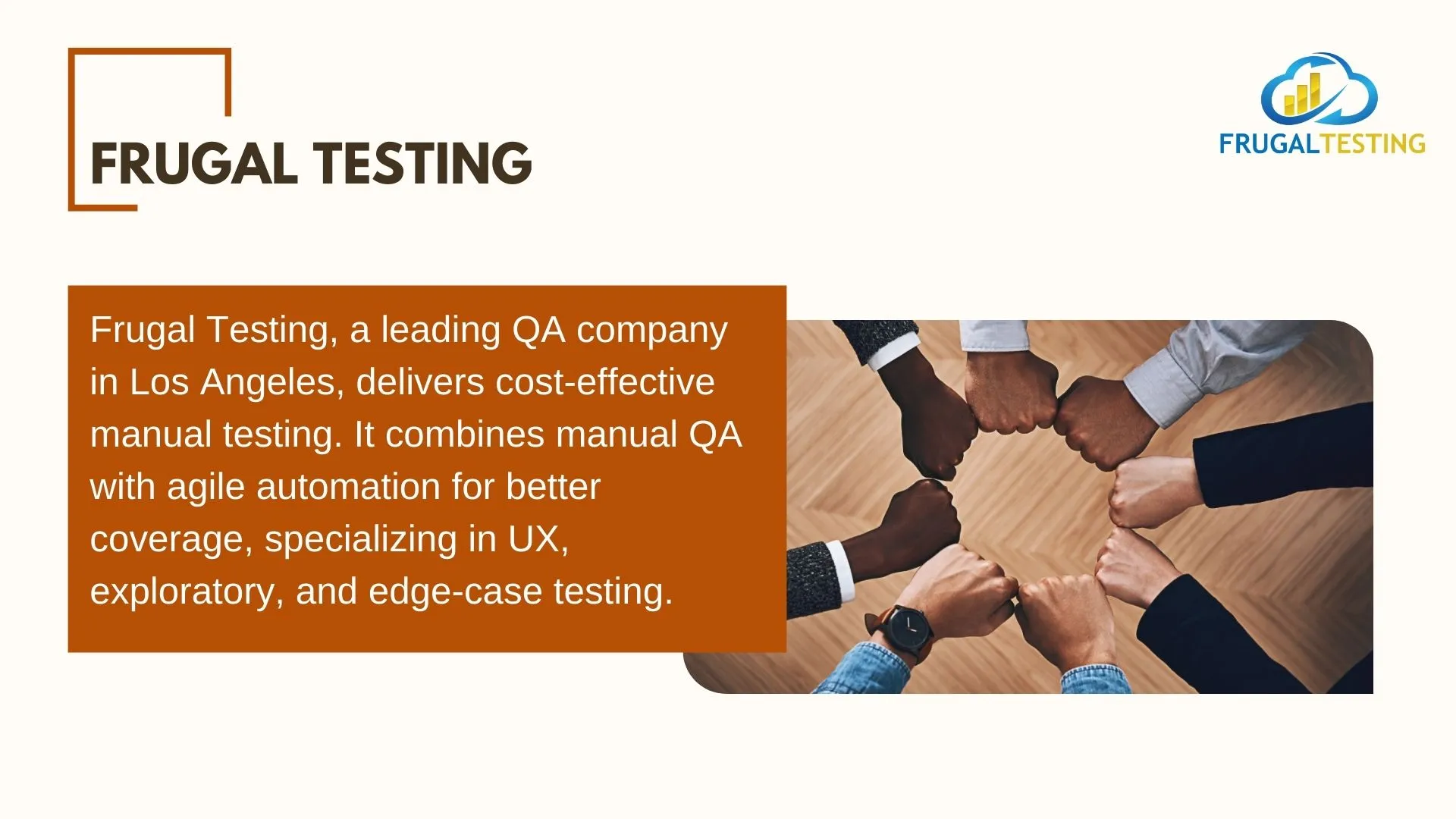 FRUGAL TESTING

FRUGALTESTING

Frugal Testing, a leading QA company in Los Angeles, delivers cost-effective manual testing. It combines manual QA with agile automation for better coverage, specializing in UX, exploratory, and edge-case testing.